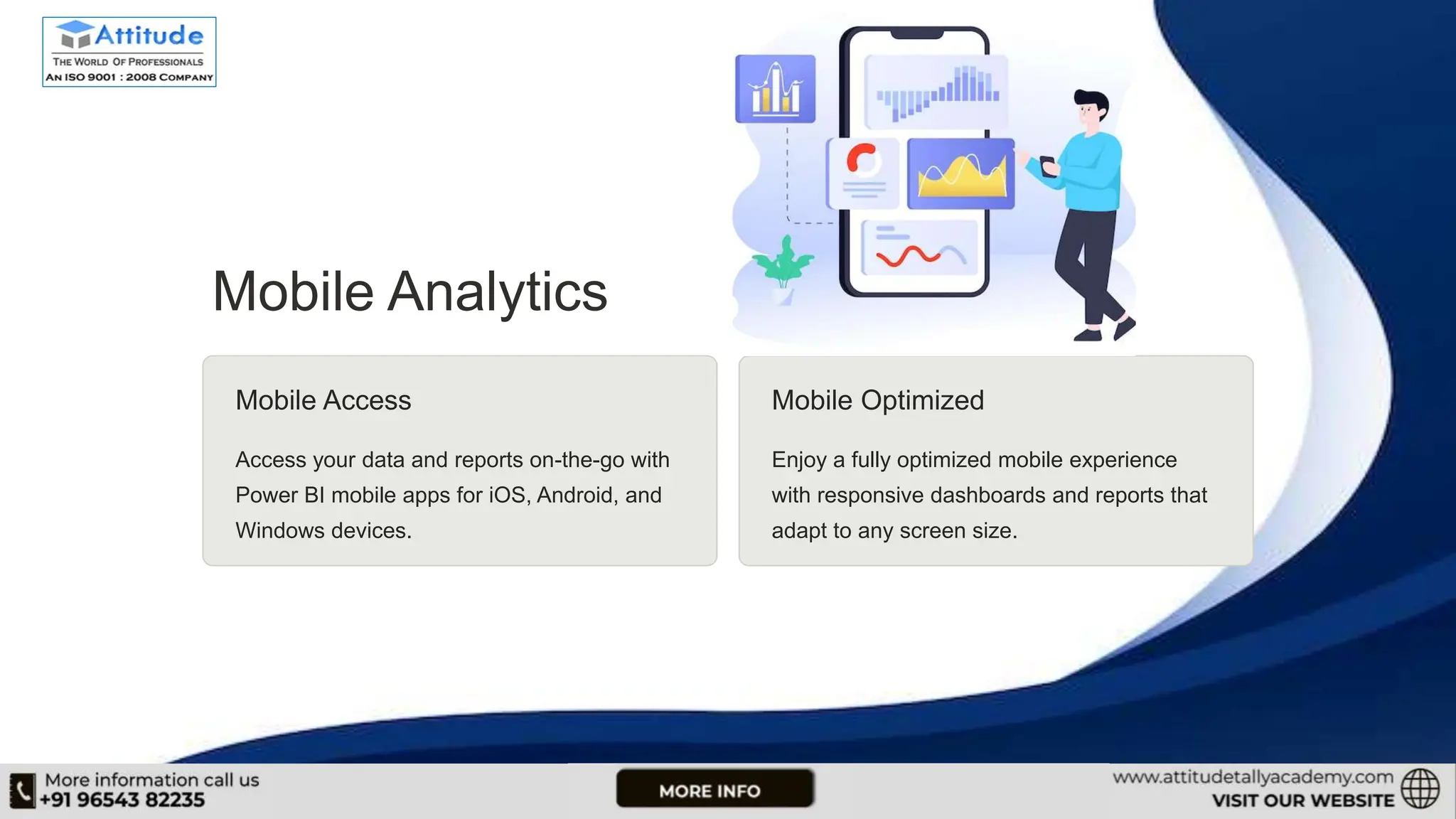 Attitude
THE WORLD OF PROFESSIONALS
AN ISO 9001 : 2008 COMPANY

Mobile Analytics

Mobile Access

Access your data and reports on-the-go with Power BI mobile apps for iOS, Android, and Windows devices.

Mobile Optimized

Enjoy a fully optimized mobile experience with responsive dashboards and reports that adapt to any screen size.

More information call us
+91 96543 82235

MORE INFO

www.attitudetallyacademy.com
VISIT OUR WEBSITE